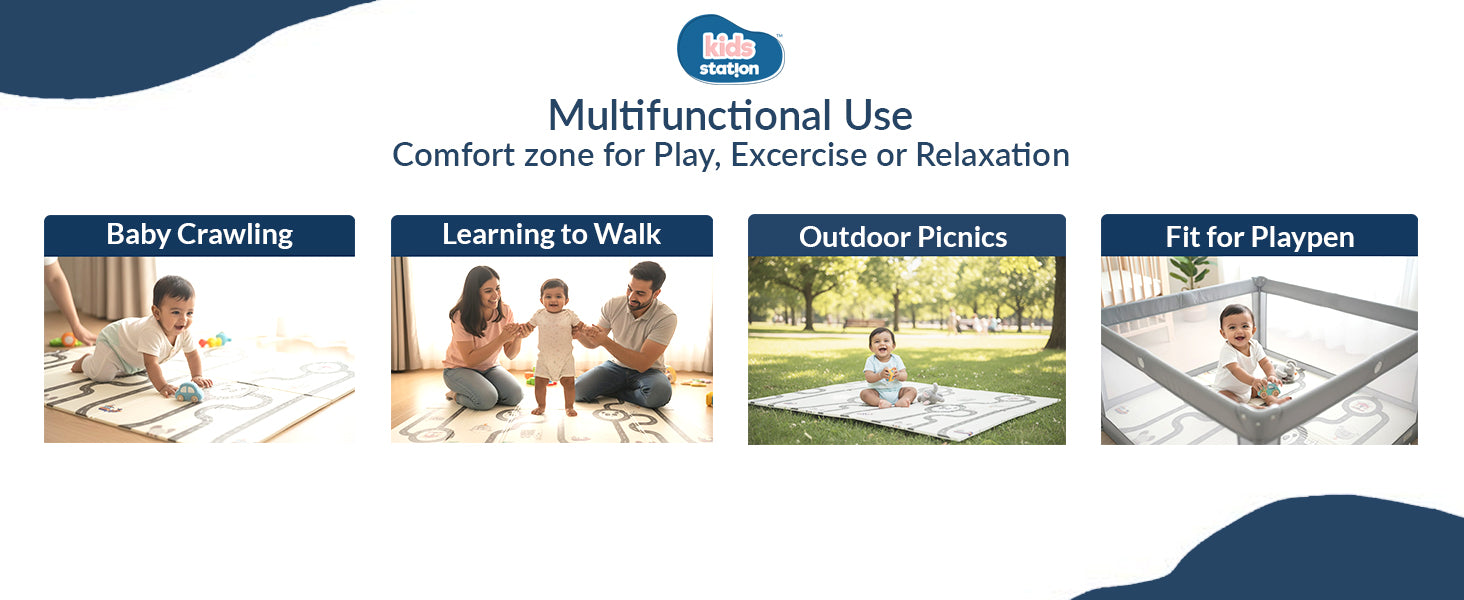 kids station™

Multifunctional Use
Comfort zone for Play, Excercise or Relaxation

Baby Crawling

Learning to Walk

Outdoor Picnics

Fit for Playpen